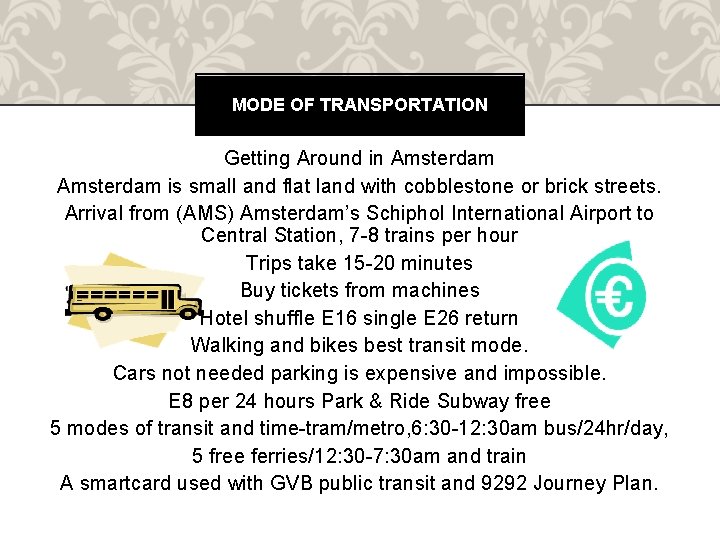 MODE OF TRANSPORTATION

Getting Around in Amsterdam

Amsterdam is small and flat land with cobblestone or brick streets.

Arrival from (AMS) Amsterdam's Schiphol International Airport to Central Station, 7-8 trains per hour

Trips take 15-20 minutes

Buy tickets from machines

Hotel shuffle E16 single E26 return

Walking and bikes best transit mode.

Cars not needed parking is expensive and impossible.

E8 per 24 hours Park & Ride Subway free

5 modes of transit and time-tram/metro,6:30-12:30am bus/24hr/day,

5 free ferries/12:30-7:30am and train

A smartcard used with GVB public transit and 9292 Journey Plan.

€